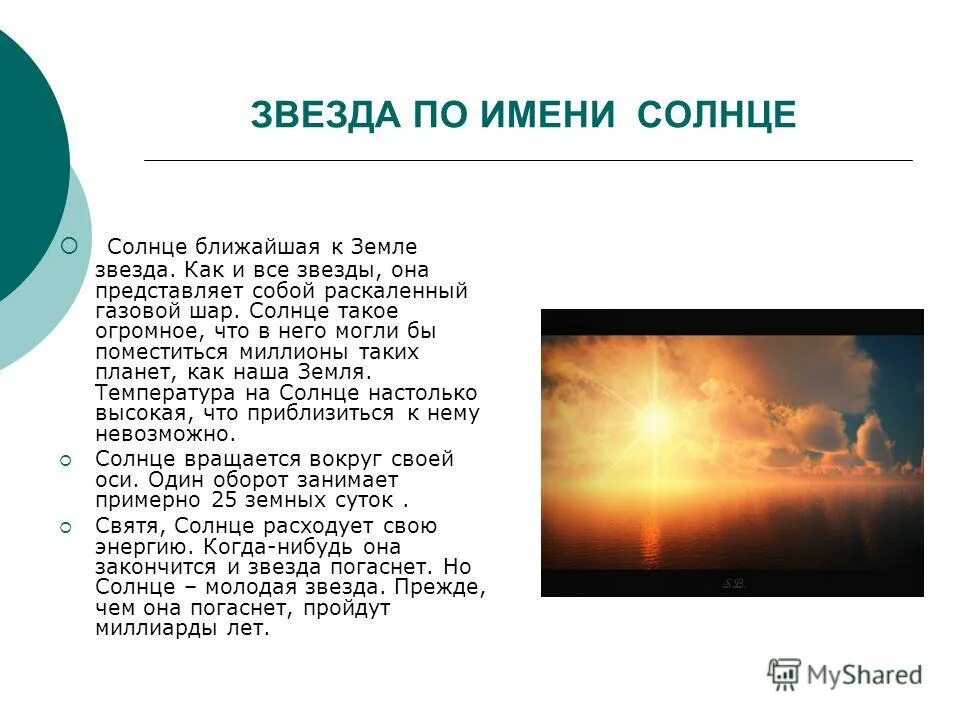 ЗВЕЗДА ПО ИМЕНИ СОЛНЦЕ

Солнце ближайшая к Земле звезда. Как и все звезды, она представляет собой раскаленный газовой шар. Солнце такое огромное, что в него могли бы поместиться миллионы таких планет, как наша Земля. Температура на Солнце настолько высокая, что приблизиться к нему невозможно.

Солнце вращается вокруг своей оси. Один оборот занимает примерно 25 земных суток .

Святя, Солнце расходует свою энергию. Когда-нибудь она закончится и звезда погаснет. Но Солнце – молодая звезда. Прежде, чем она погаснет, пройдут миллиарды лет.

S.B.

MyShared